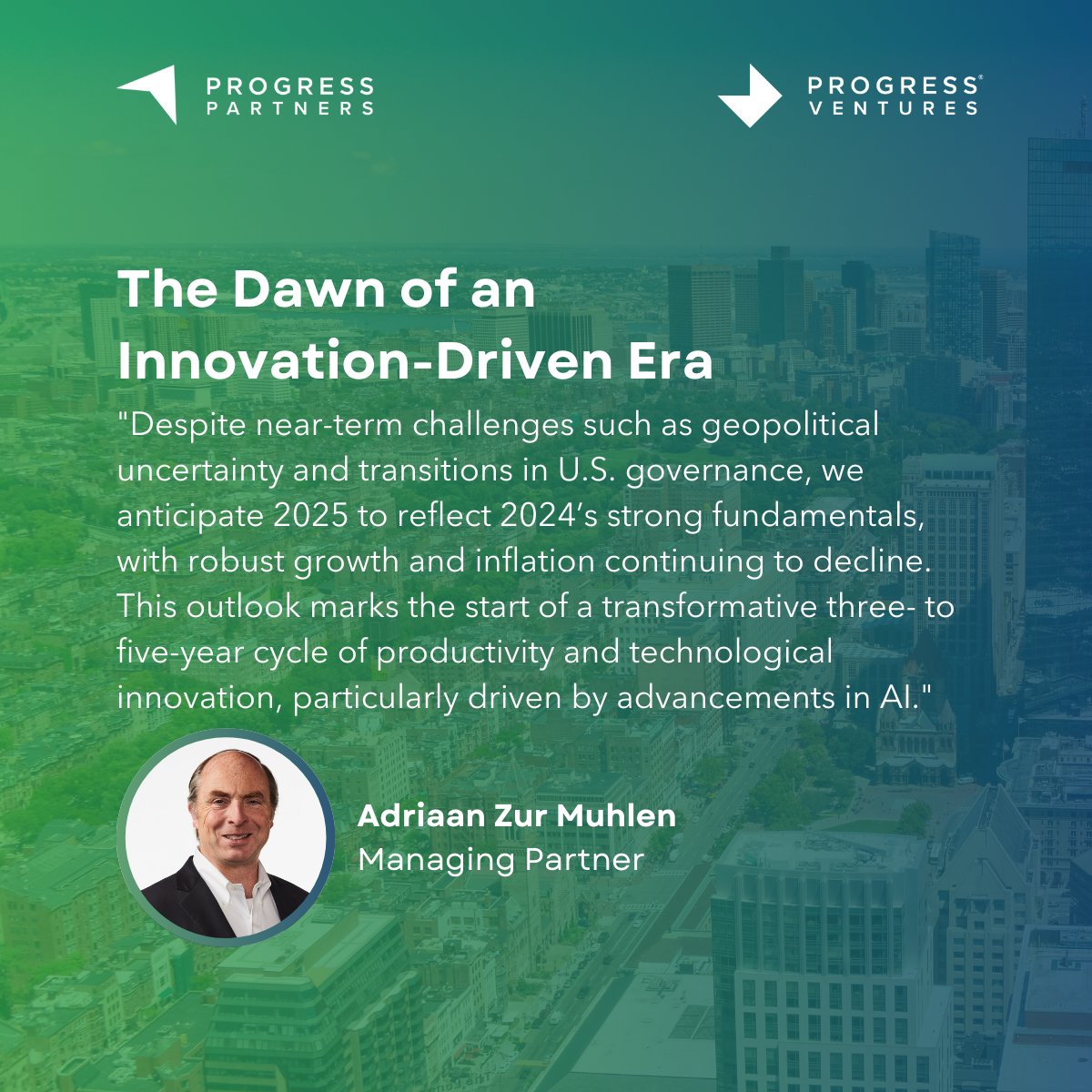 PROGRESS PARTNERS

PROGRESS® VENTURES

The Dawn of an Innovation-Driven Era

"Despite near-term challenges such as geopolitical uncertainty and transitions in U.S. governance, we anticipate 2025 to reflect 2024’s strong fundamentals, with robust growth and inflation continuing to decline. This outlook marks the start of a transformative three- to five-year cycle of productivity and technological innovation, particularly driven by advancements in AI."

Adriaan Zur Muhlen
Managing Partner